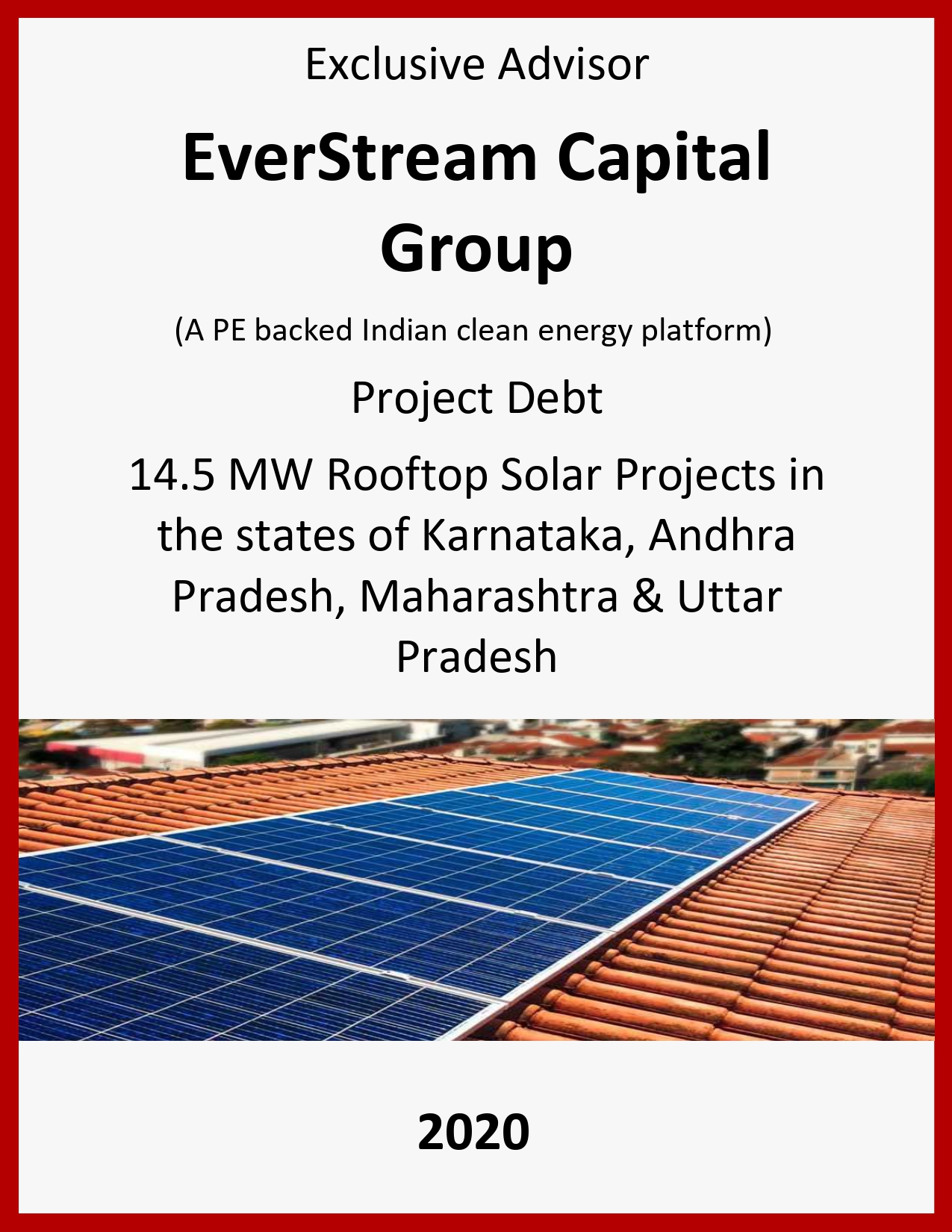 Exclusive Advisor

EverStream Capital Group

(A PE backed Indian clean energy platform)

Project Debt

14.5 MW Rooftop Solar Projects in the states of Karnataka, Andhra Pradesh, Maharashtra & Uttar Pradesh

2020